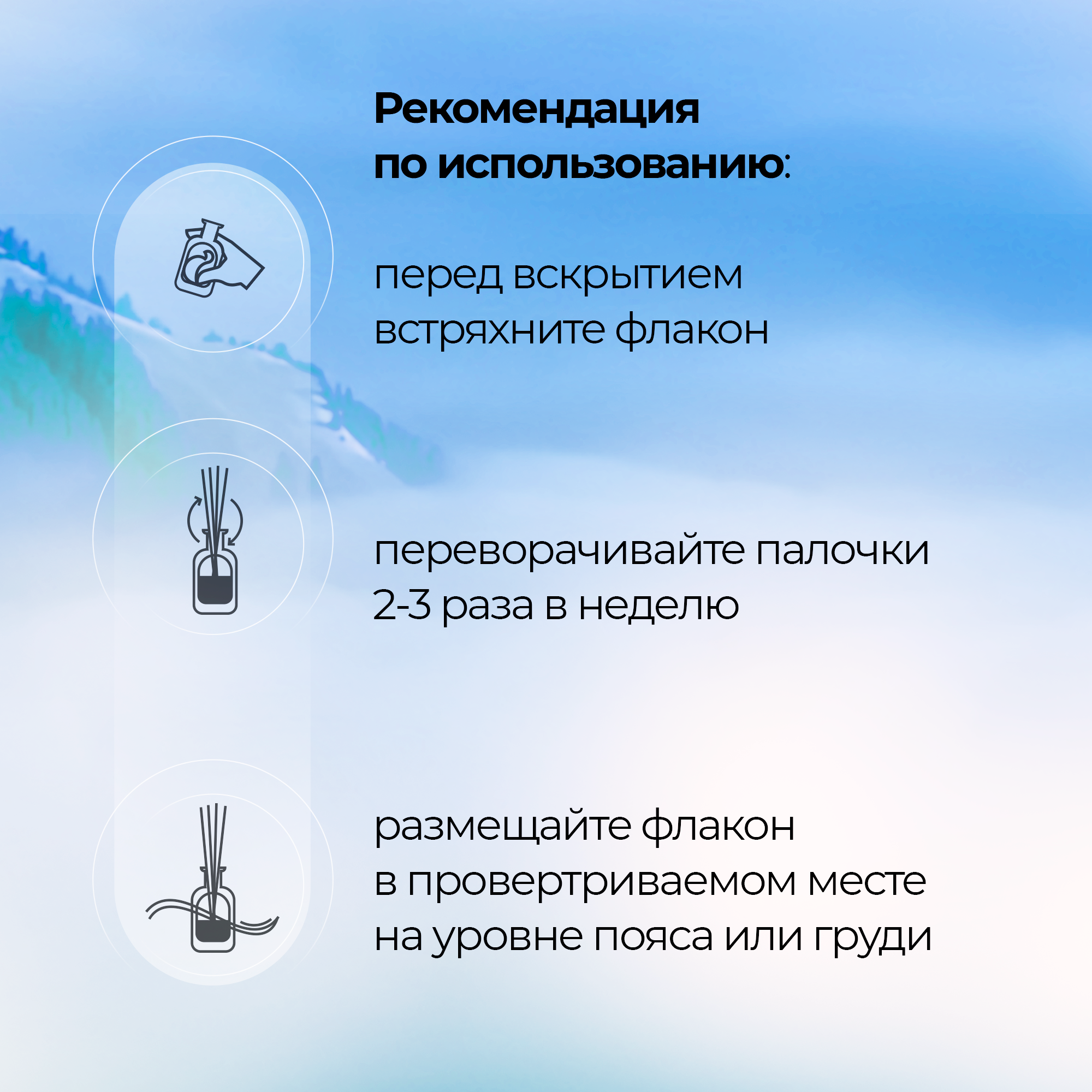 Рекомендация
по использованию:

перед вскрытием
встряхните флакон

переворачивайте палочки
2-3 раза в неделю

размещайте флакон
в провертриваемом месте
на уровне пояса или груди